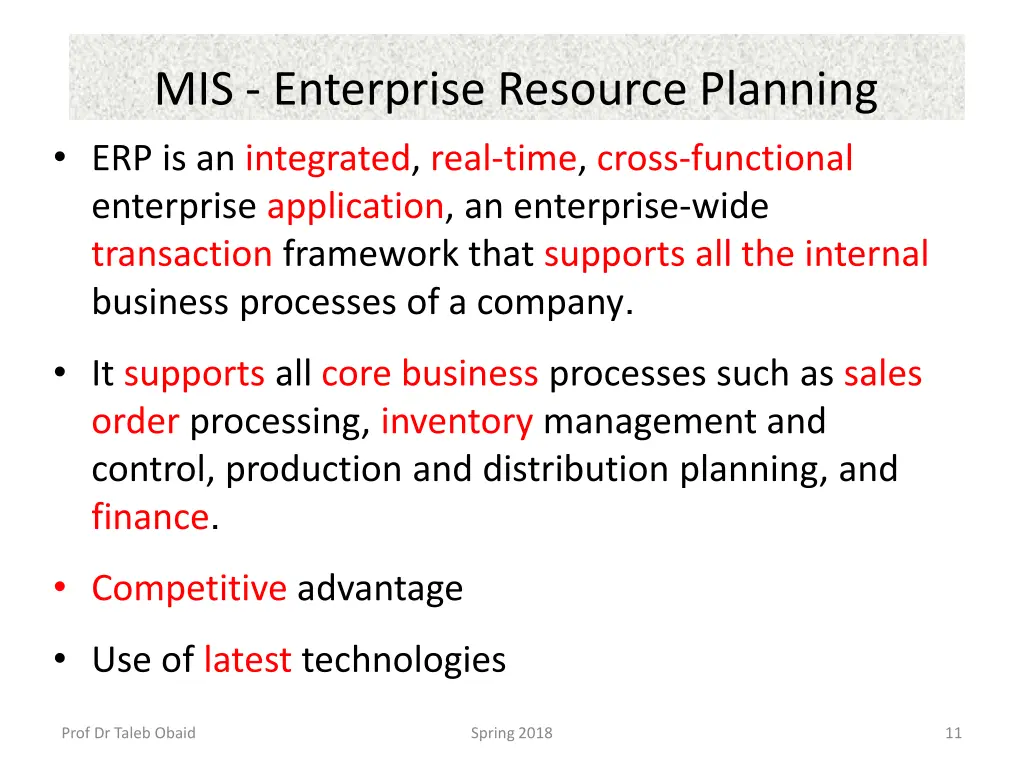 MIS - Enterprise Resource Planning

• ERP is an integrated, real-time, cross-functional enterprise application, an enterprise-wide transaction framework that supports all the internal business processes of a company.

• It supports all core business processes such as sales order processing, inventory management and control, production and distribution planning, and finance.

• Competitive advantage

• Use of latest technologies

Prof Dr Taleb Obaid

Spring 2018

11